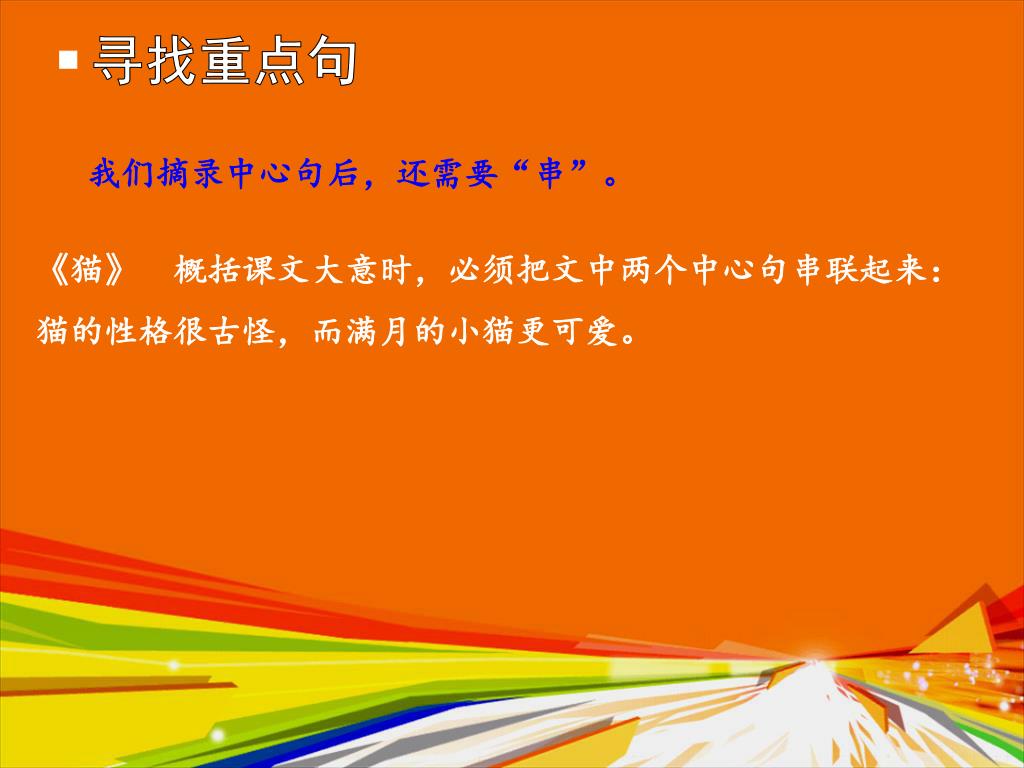 寻找重点句

我们摘录中心句后，还需要“串”。

《猫》 概括课文大意时，必须把文中两个中心句串联起来：猫的性格很古怪，而满月的小猫更可爱。